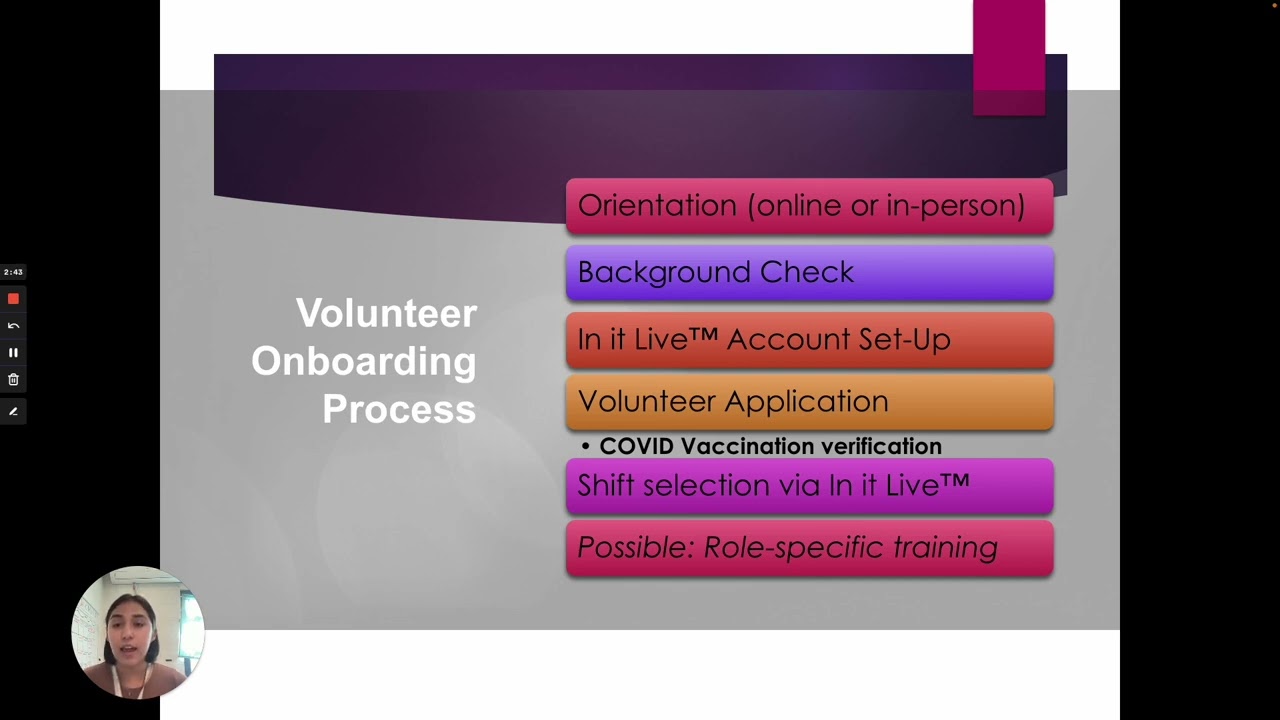 2:43

Volunteer Onboarding Process

Orientation (online or in-person)

Background Check

In it Live™ Account Set-Up

Volunteer Application

• COVID Vaccination verification

Shift selection via In it Live™

Possible: Role-specific training